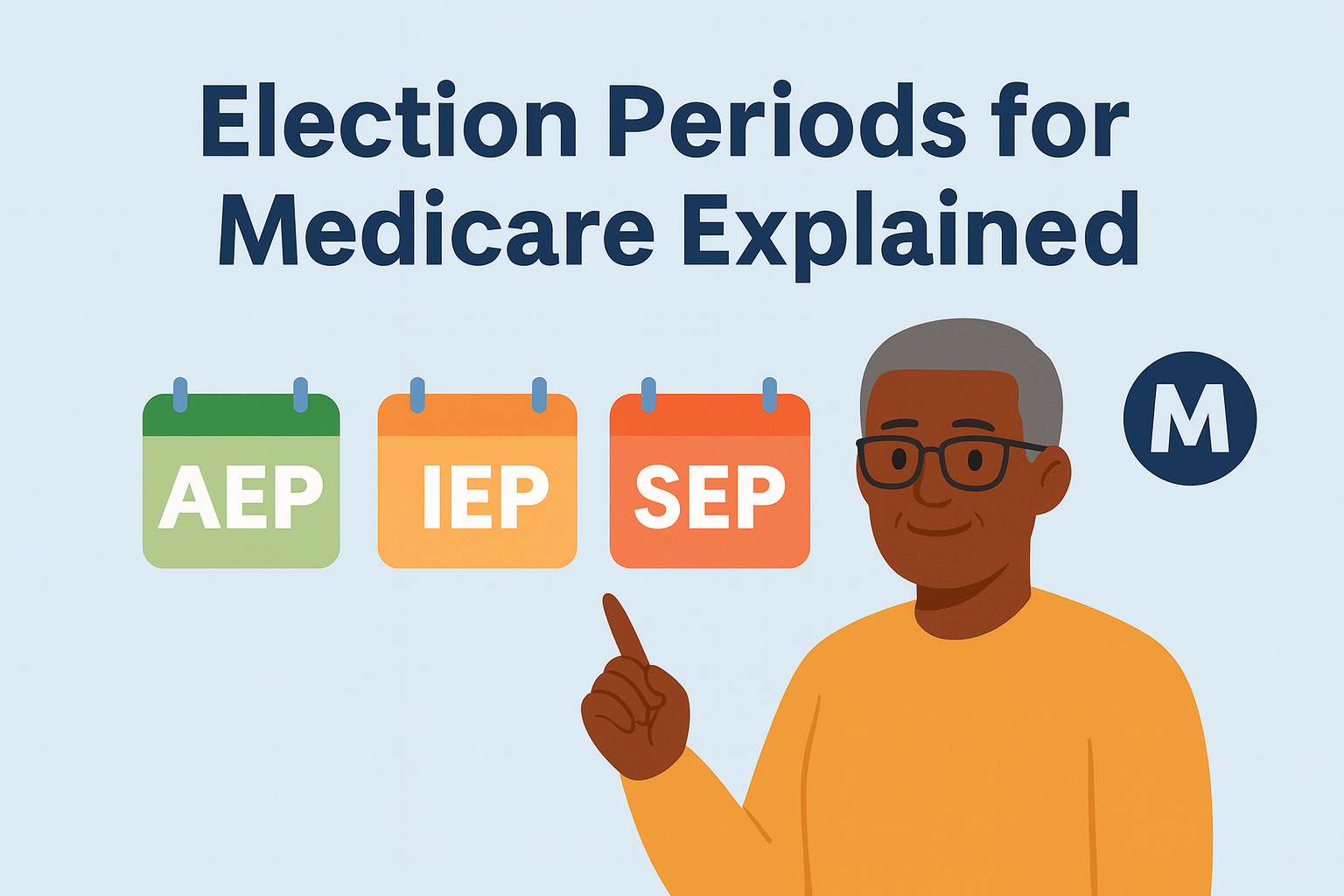 Election Periods for Medicare Explained

AEP

IEP

SEP

M